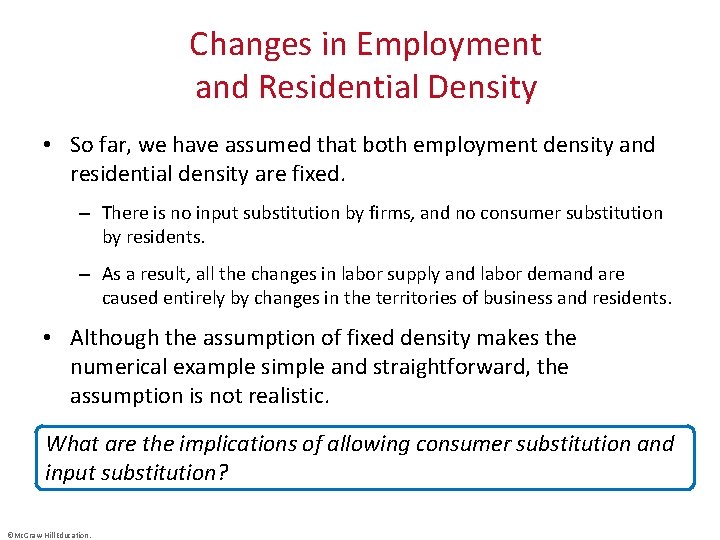 Changes in Employment and Residential Density

• So far, we have assumed that both employment density and residential density are fixed.

– There is no input substitution by firms, and no consumer substitution by residents.

– As a result, all the changes in labor supply and labor demand are caused entirely by changes in the territories of business and residents.

• Although the assumption of fixed density makes the numerical example simple and straightforward, the assumption is not realistic.

What are the implications of allowing consumer substitution and input substitution?

©McGraw Hill Education.